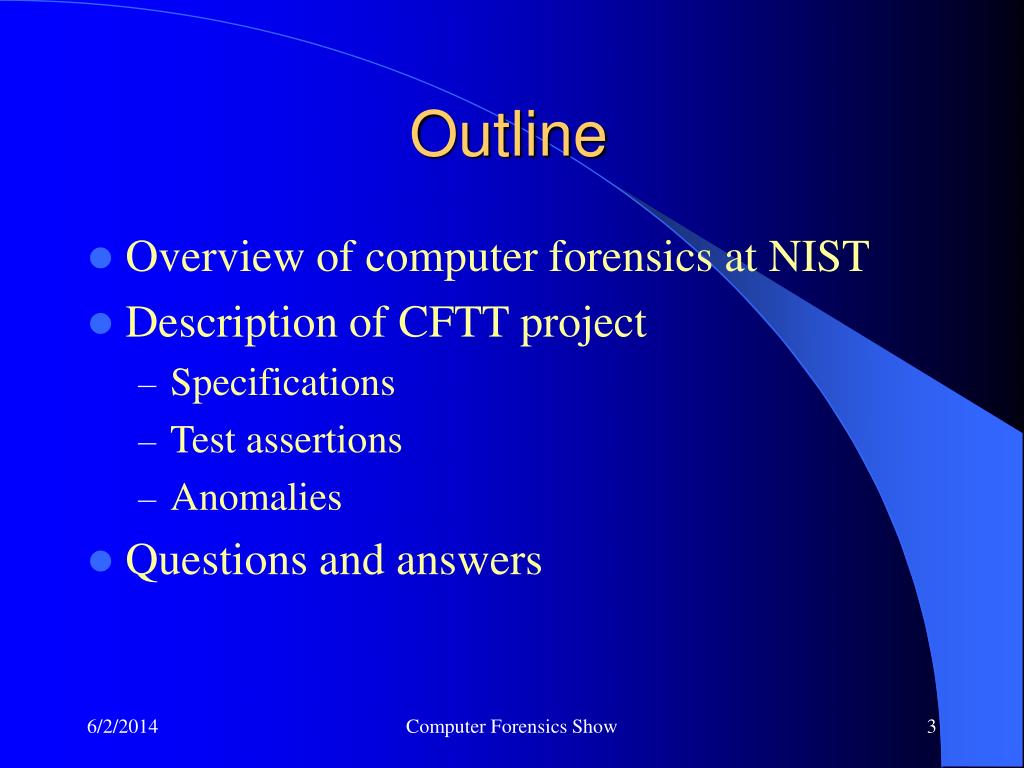 Outline

- Overview of computer forensics at NIST
- Description of CFTT project
  – Specifications
  – Test assertions
  – Anomalies
- Questions and answers

6/2/2014

Computer Forensics Show

3